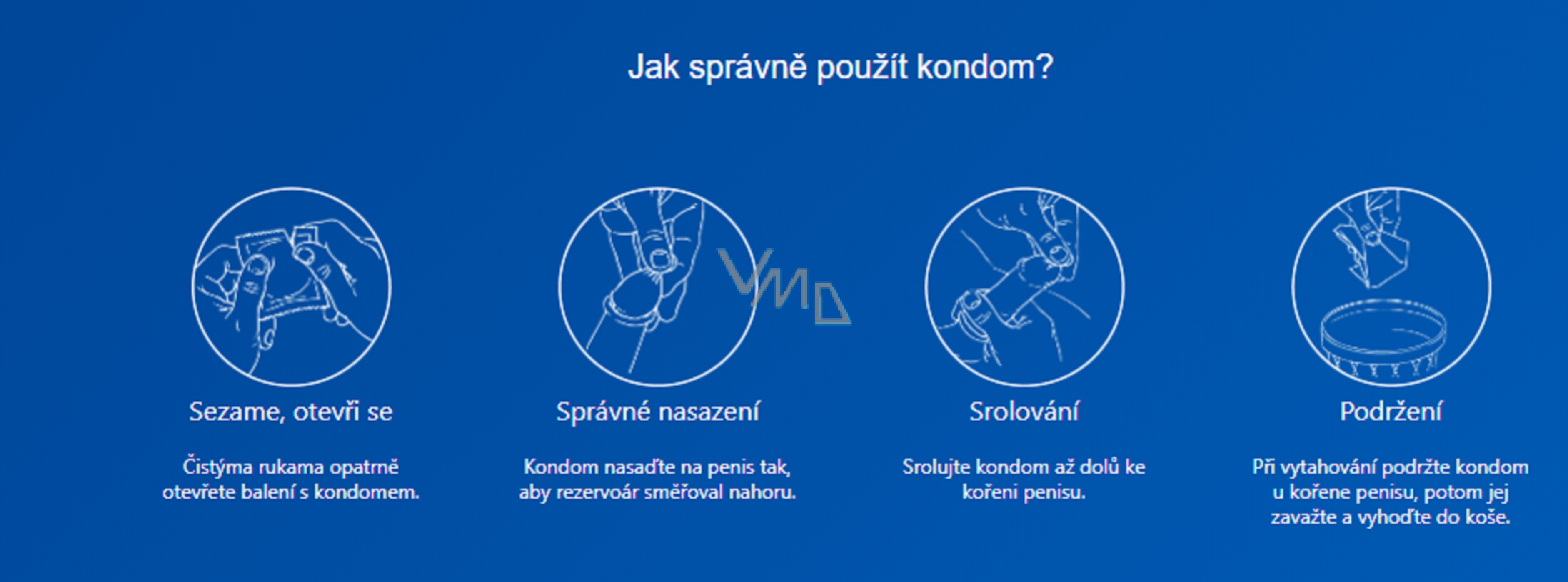 Jak správně použít kondom?

VMD

Sezame, otevři se

Čistýma rukama opatrně otevřete balení s kondomem.

Správné nasazení

Kondom nasaďte na penis tak, aby rezervoár směřoval nahoru.

Srolování

Srolujte kondom až dolů ke kořeni penisu.

Podržení

Při vytahování podržte kondom u kořene penisu, potom jej zavažte a vyhoďte do koše.